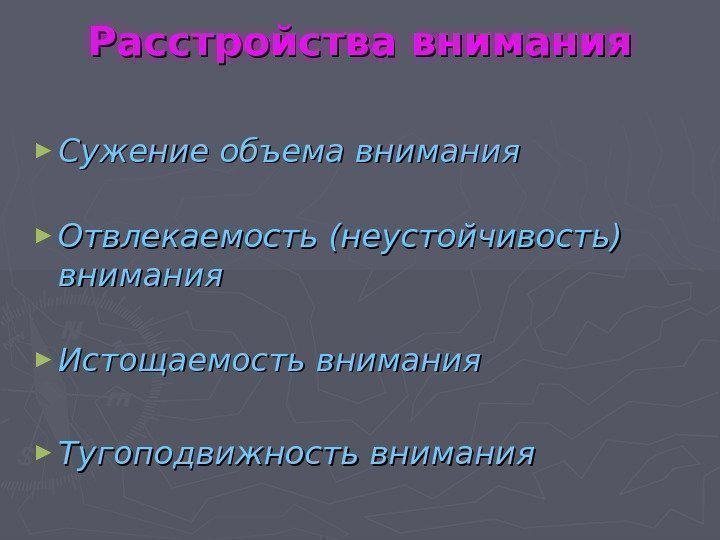 Расстройства внимания

Сужение объема внимания

Отвлекаемость (неустойчивость) внимания

Истощаемость внимания

Тугоподвижность внимания